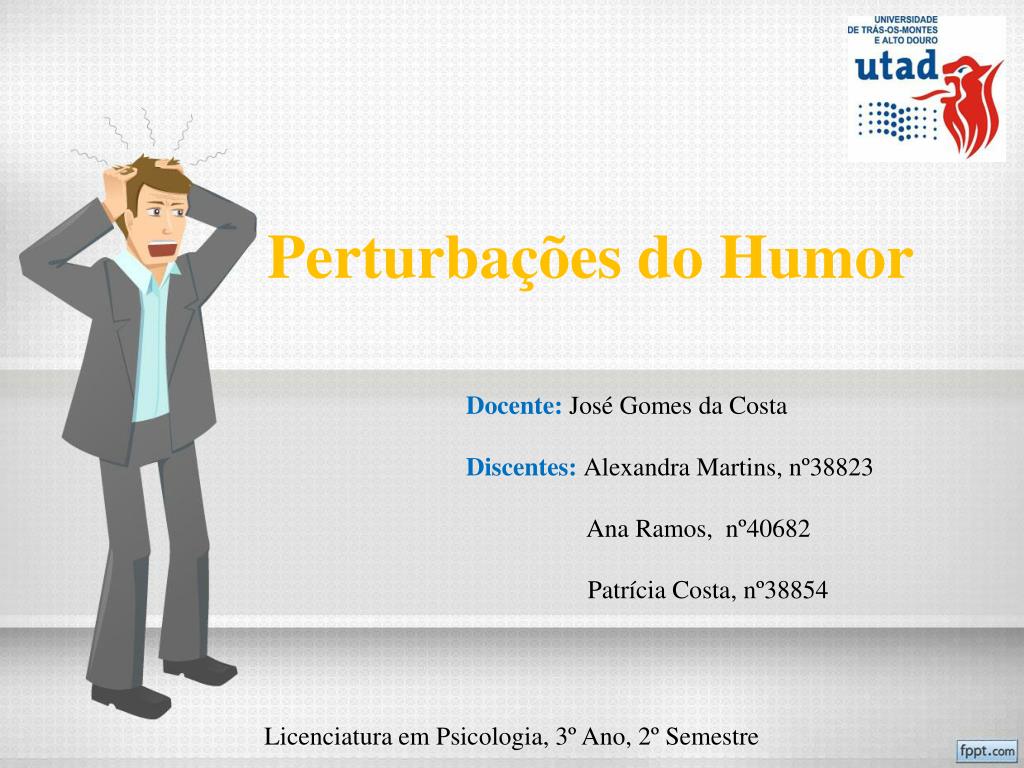 UNIVERSIDADE DE TRÁS-OS-MONTES E ALTO DOURO
utad

Perturbações do Humor

Docente: José Gomes da Costa

Discentes: Alexandra Martins, nº38823

Ana Ramos, nº40682

Patrícia Costa, nº38854

Licenciatura em Psicologia, 3º Ano, 2º Semestre

fppt.com